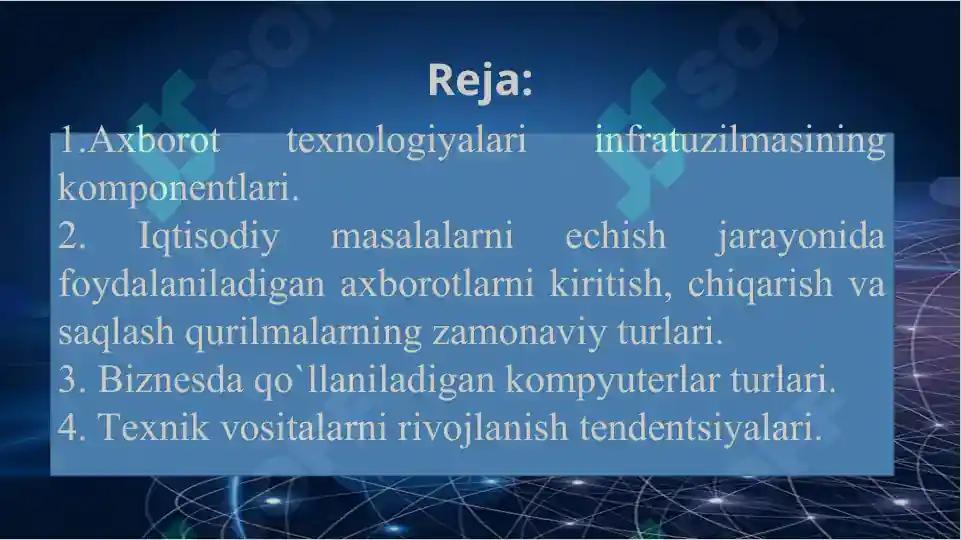 Reja:

1.Axborot texnologiyalari infratuzilmasining komponentlari.

2. Iqtisodiy masalalarni echish jarayonida foydalaniladigan axborotlarni kiritish, chiqarish va saqlash qurilmalarning zamonaviy turlari.

3. Biznesda qo`llaniladigan kompyuterlar turlari.

4. Texnik vositalarni rivojlanish tendentsiyalari.